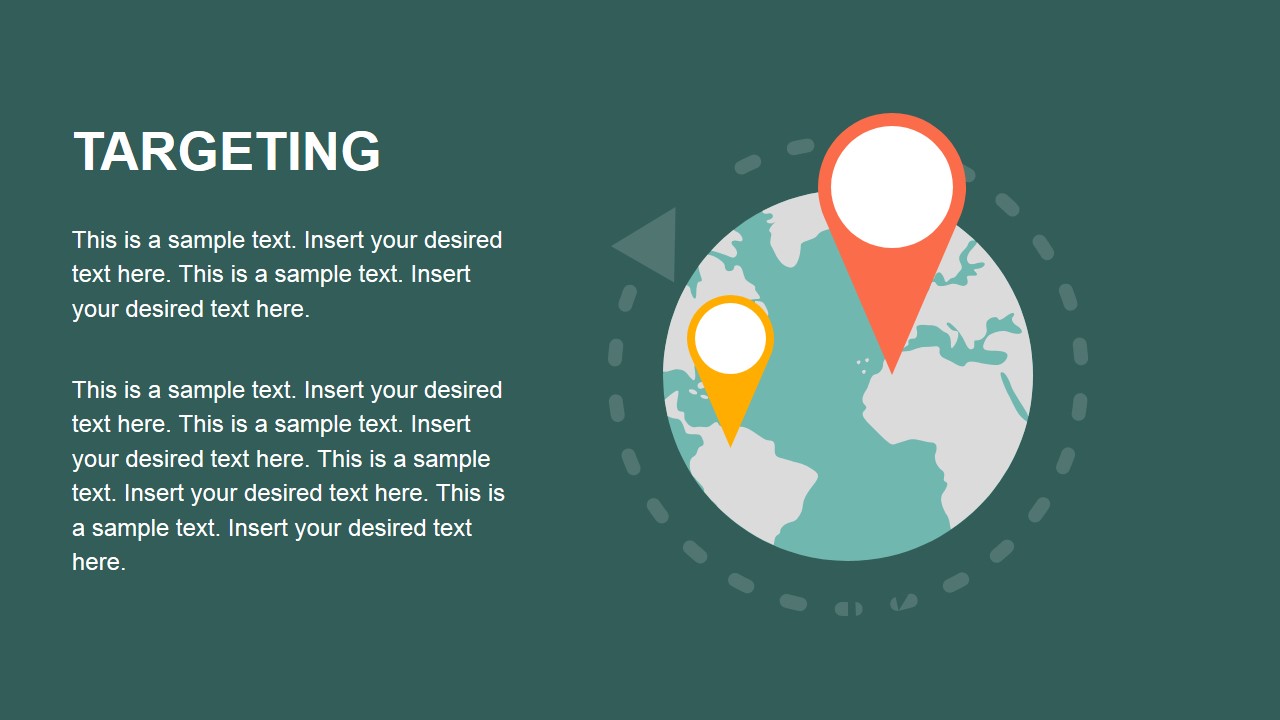 TARGETING

This is a sample text. Insert your desired text here. This is a sample text. Insert your desired text here.

This is a sample text. Insert your desired text here. This is a sample text. Insert your desired text here. This is a sample text. Insert your desired text here. This is a sample text. Insert your desired text here.